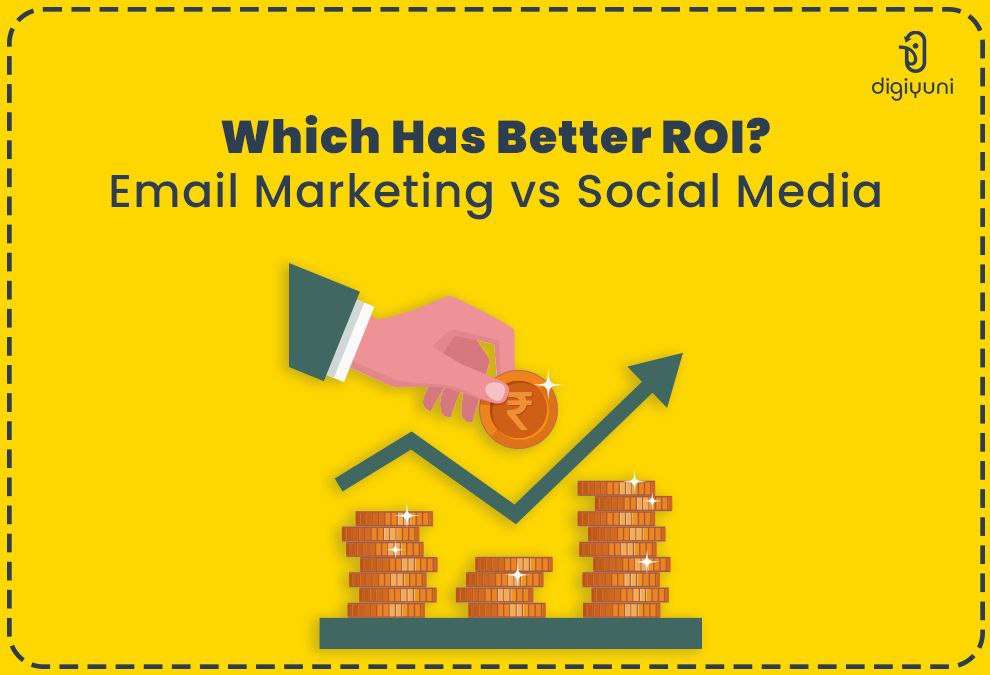 digiyuni

Which Has Better ROI?
Email Marketing vs Social Media

₹